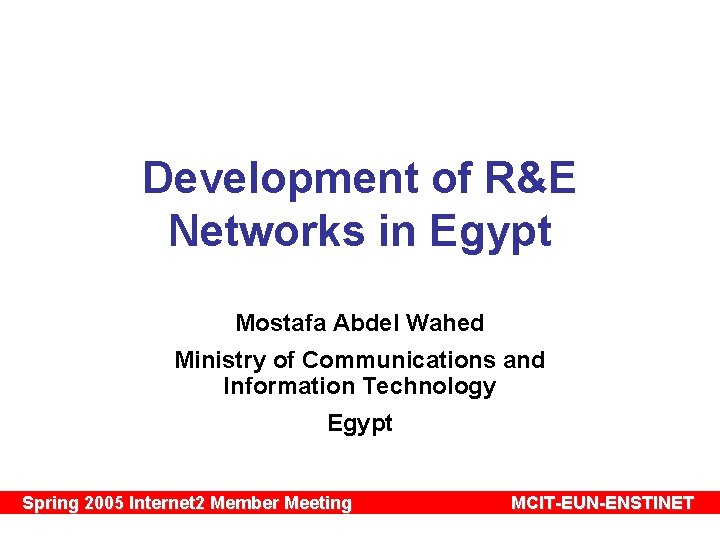 Development of R&E Networks in Egypt

Mostafa Abdel Wahed

Ministry of Communications and Information Technology

Egypt

Spring 2005 Internet2 Member Meeting

MCIT-EUN-ENSTINET